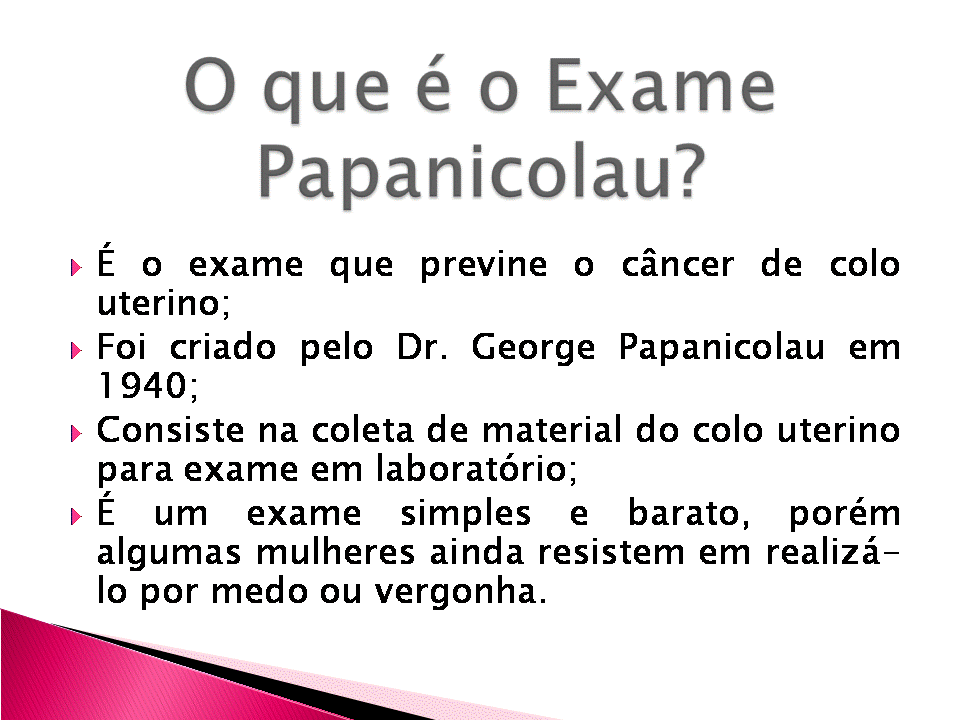 O que é o Exame Papanicolau?

É o exame que previne o câncer de colo uterino;

Foi criado pelo Dr. George Papanicolau em 1940;

Consiste na coleta de material do colo uterino para exame em laboratório;

É um exame simples e barato, porém algumas mulheres ainda resistem em realizá-lo por medo ou vergonha.